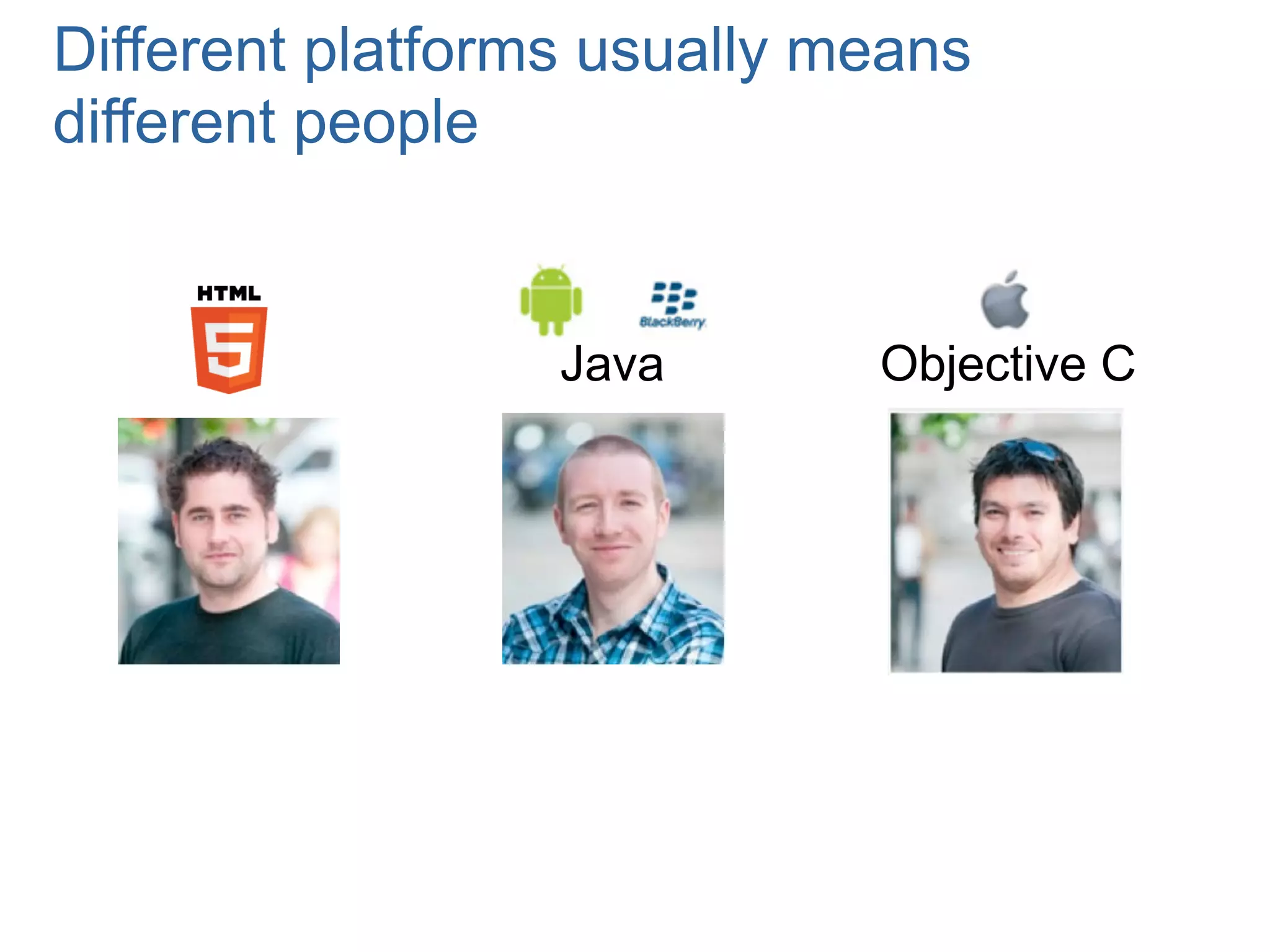 Different platforms usually means different people

HTML
5

BlackBerry
Java

Objective C